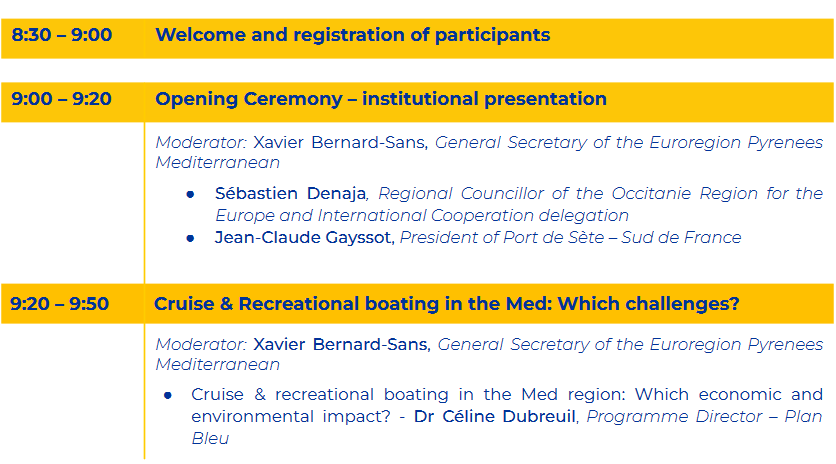 8:30 – 9:00 Welcome and registration of participants

9:00 – 9:20 Opening Ceremony – institutional presentation

Moderator: Xavier Bernard-Sans, General Secretary of the Euroregion Pyrenees Mediterranean

- Sébastien Denaja, Regional Councillor of the Occitanie Region for the Europe and International Cooperation delegation
- Jean-Claude Gayssot, President of Port de Sète – Sud de France

9:20 – 9:50 Cruise & Recreational boating in the Med: Which challenges?

Moderator: Xavier Bernard-Sans, General Secretary of the Euroregion Pyrenees Mediterranean

- Cruise & recreational boating in the Med region: Which economic and environmental impact? - Dr Céline Dubreuil, Programme Director – Plan Bleu